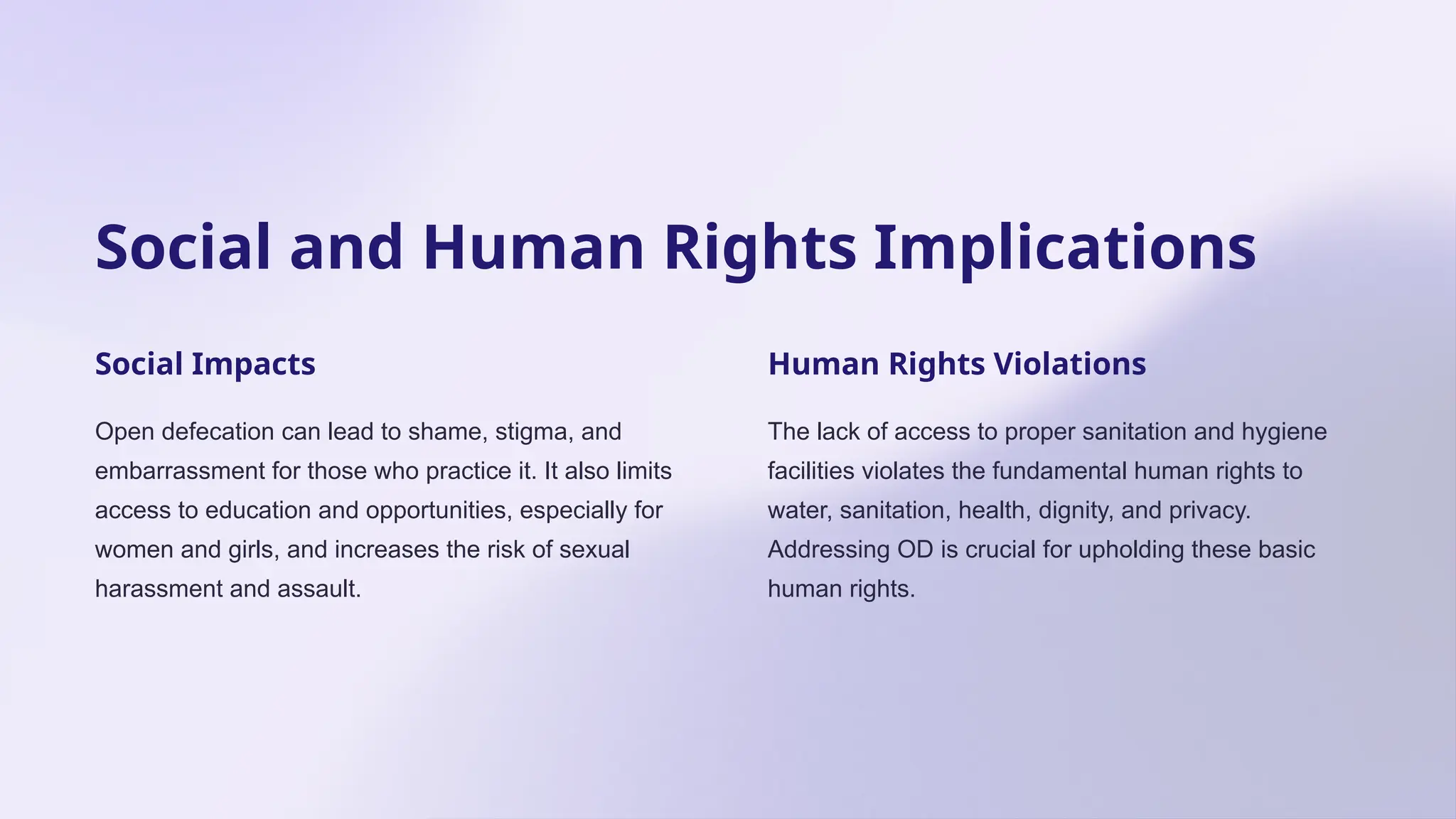 Social and Human Rights Implications

Social Impacts

Open defecation can lead to shame, stigma, and embarrassment for those who practice it. It also limits access to education and opportunities, especially for women and girls, and increases the risk of sexual harassment and assault.

Human Rights Violations

The lack of access to proper sanitation and hygiene facilities violates the fundamental human rights to water, sanitation, health, dignity, and privacy. Addressing OD is crucial for upholding these basic human rights.